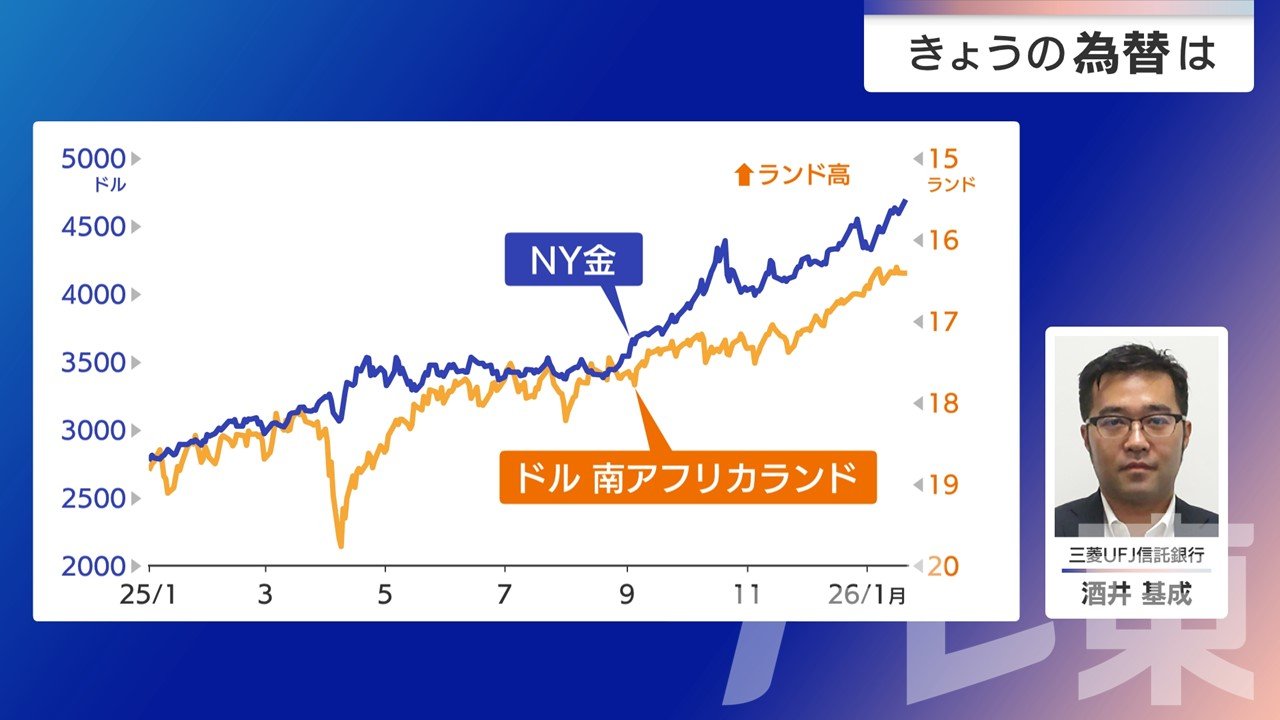 きょうの為替は

5000
ドル
4500
4000
3500
3000
2500
2000

⬆ランド高

15
ランド
16
17
18
19
20

NY金

ドル 南アフリカランド

25/1
3
5
7
9
11
26/1月

三菱UFJ信託銀行
酒井 基成

テレ東